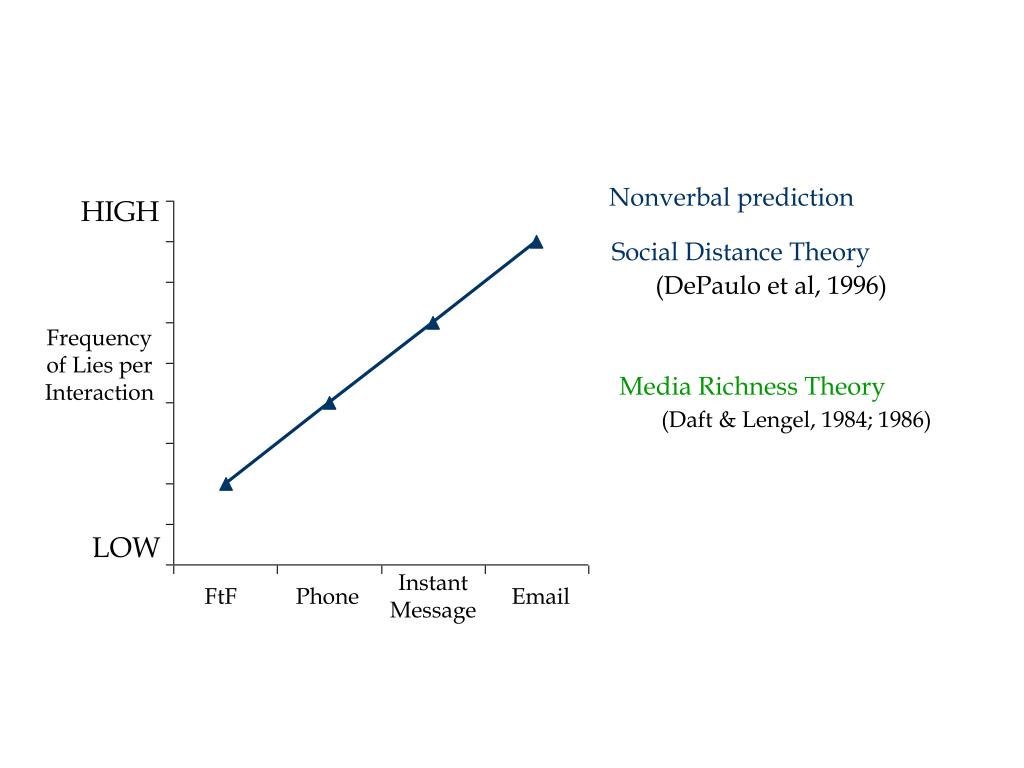 HIGH

Frequency of Lies per Interaction

LOW

FtF

Phone

Instant Message

Email

Nonverbal prediction

Social Distance Theory
(DePaulo et al, 1996)

Media Richness Theory
(Daft & Lengel, 1984; 1986)